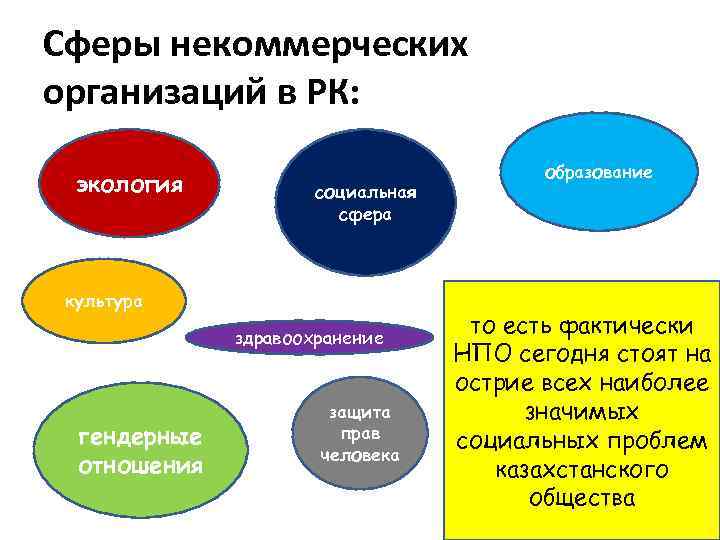 Сферы некоммерческих организаций в РК:

экология

социальная сфера

образование

культура

здравоохранение

гендерные отношения

защита прав человека

то есть фактически НПО сегодня стоят на острие всех наиболее значимых социальных проблем казахстанского общества